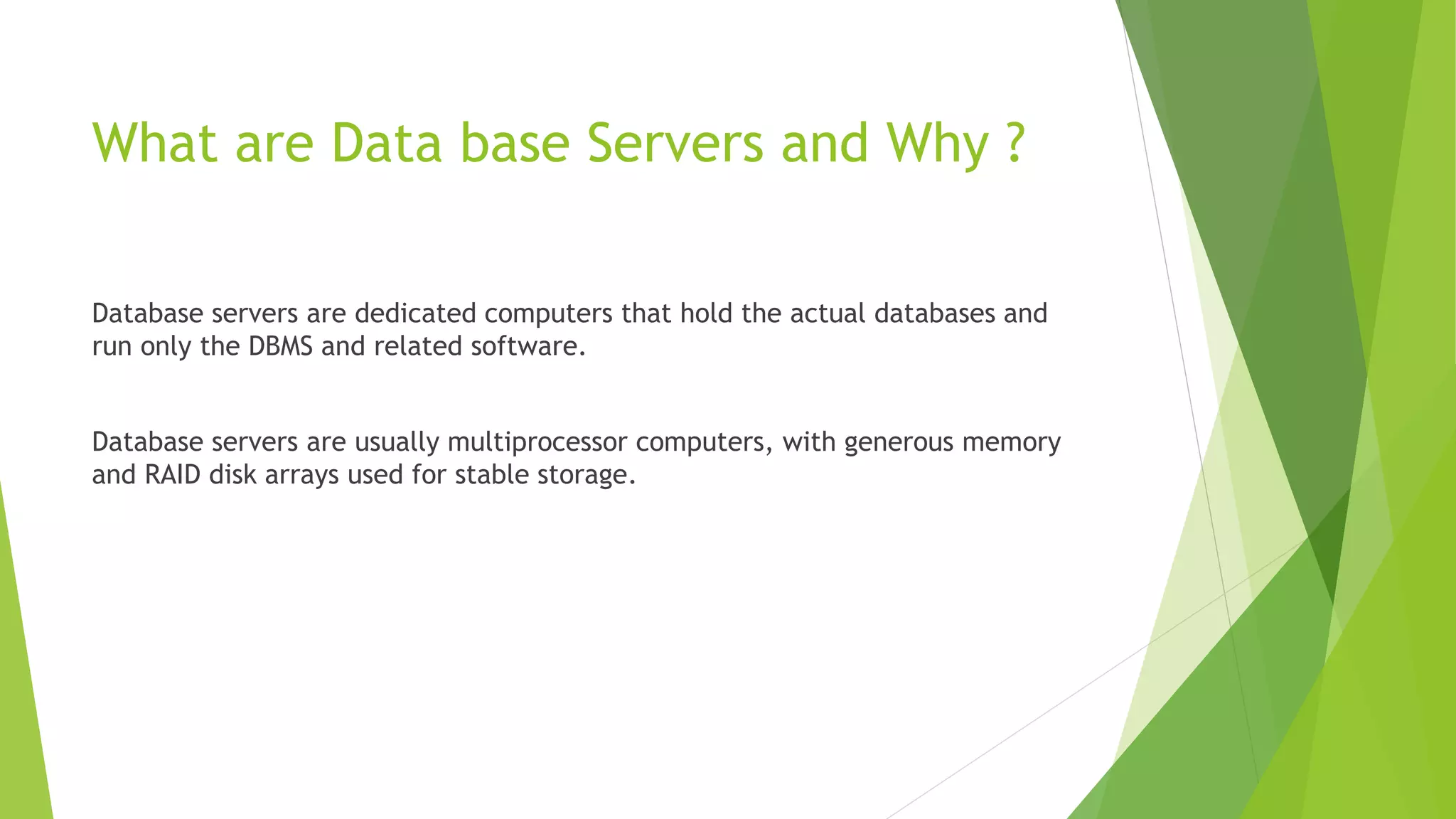 What are Data base Servers and Why ?

Database servers are dedicated computers that hold the actual databases and run only the DBMS and related software.

Database servers are usually multiprocessor computers, with generous memory and RAID disk arrays used for stable storage.